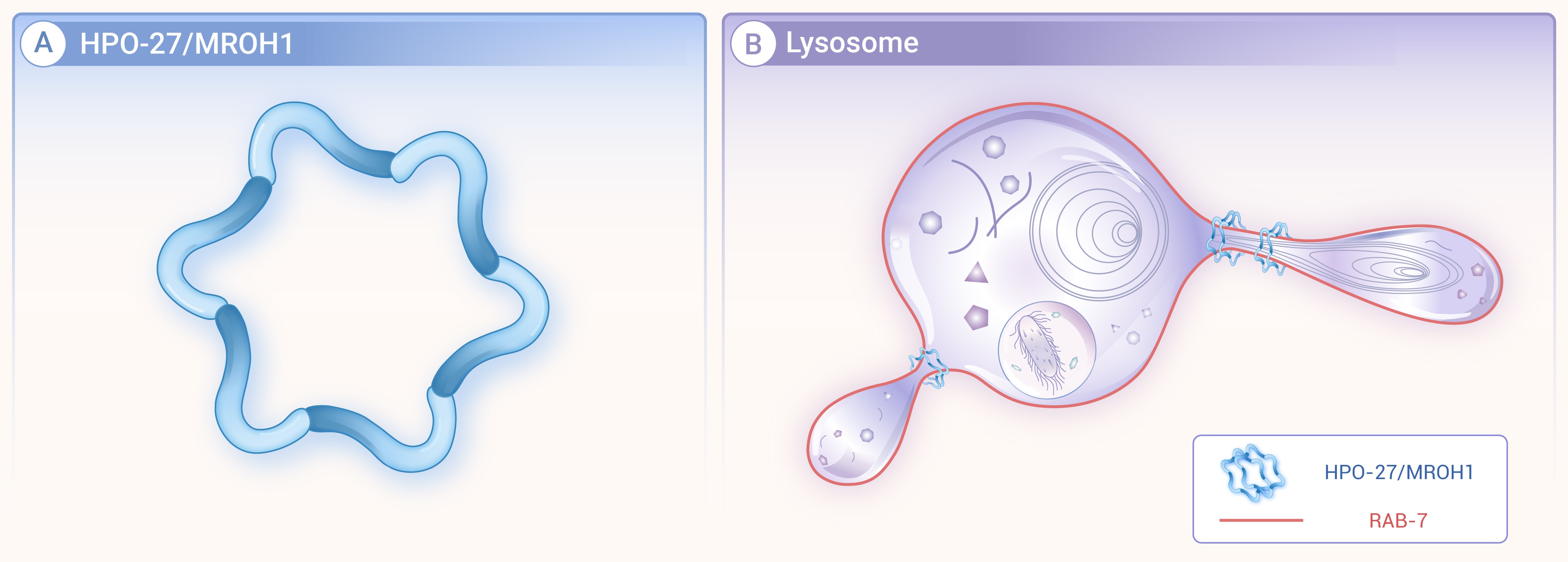 A HPO-27/MROH1

B Lysosome

HPO-27/MROH1

RAB-7